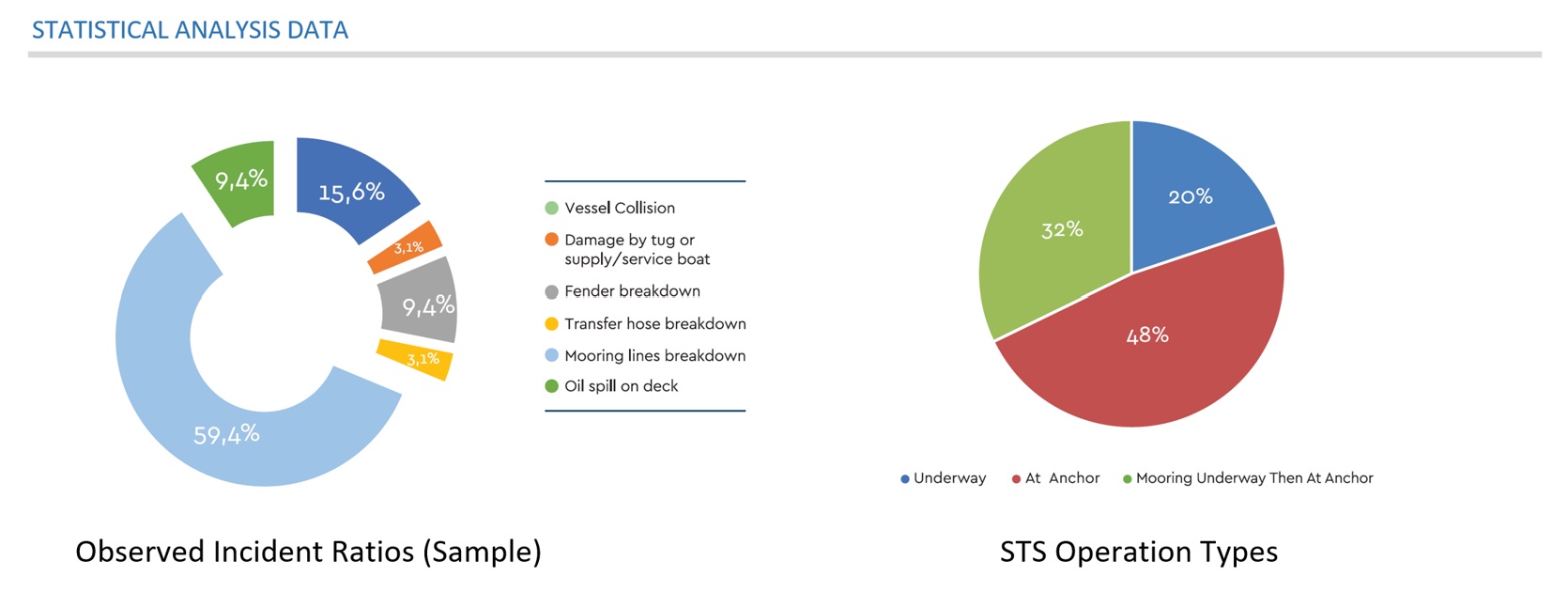 STATISTICAL ANALYSIS DATA

9,4%

15,6%

3,1%

9,4%

3,1%

59,4%

Vessel Collision

Damage by tug or supply/service boat

Fender breakdown

Transfer hose breakdown

Mooring lines breakdown

Oil spill on deck

Observed Incident Ratios (Sample)

20%

32%

48%

Underway

At Anchor

Mooring Underway Then At Anchor

STS Operation Types